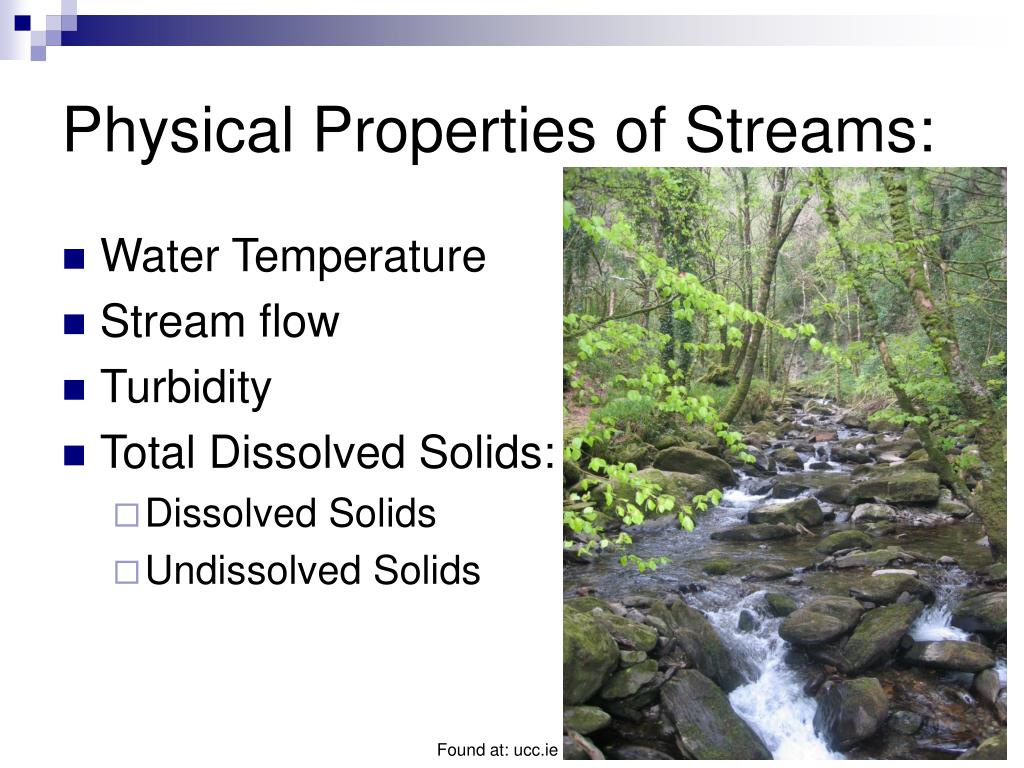 Physical Properties of Streams:

- Water Temperature
- Stream flow
- Turbidity
- Total Dissolved Solids:
  - Dissolved Solids
  - Undissolved Solids

Found at: ucc.ie